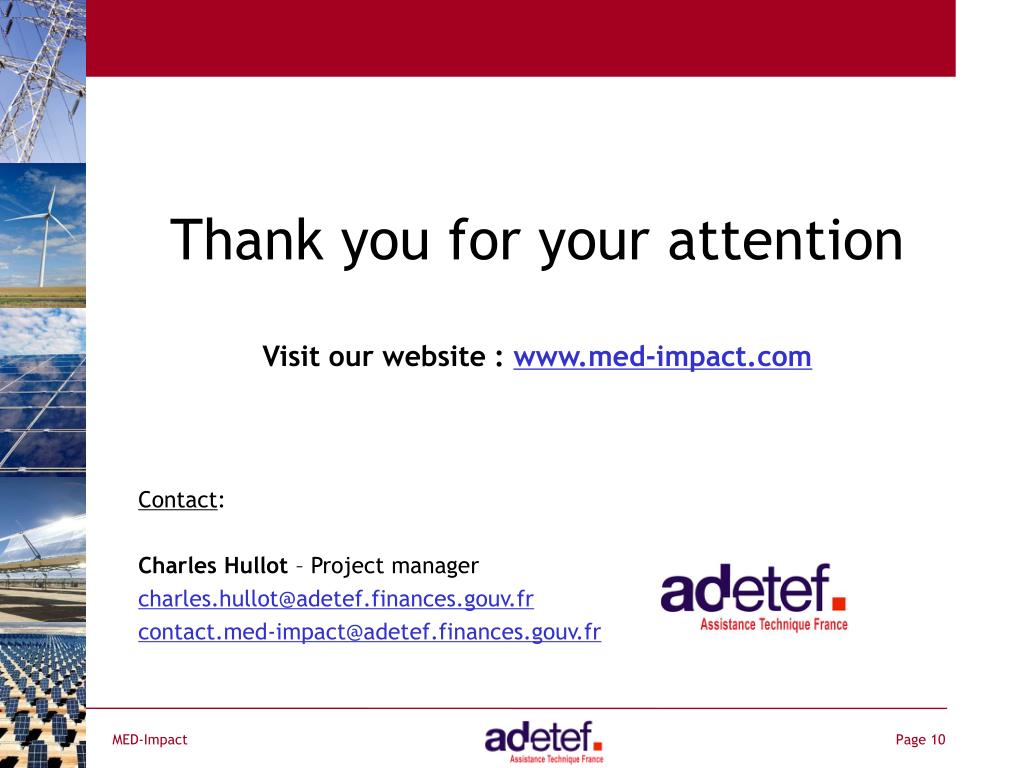 Thank you for your attention

Visit our website : www.med-impact.com

Contact:

Charles Hullot – Project manager
charles.hullot@adetef.finances.gouv.fr
contact.med-impact@adetef.finances.gouv.fr

adetef.
Assistance Technique France

MED-Impact

adetef.
Assistance Technique France

Page 10